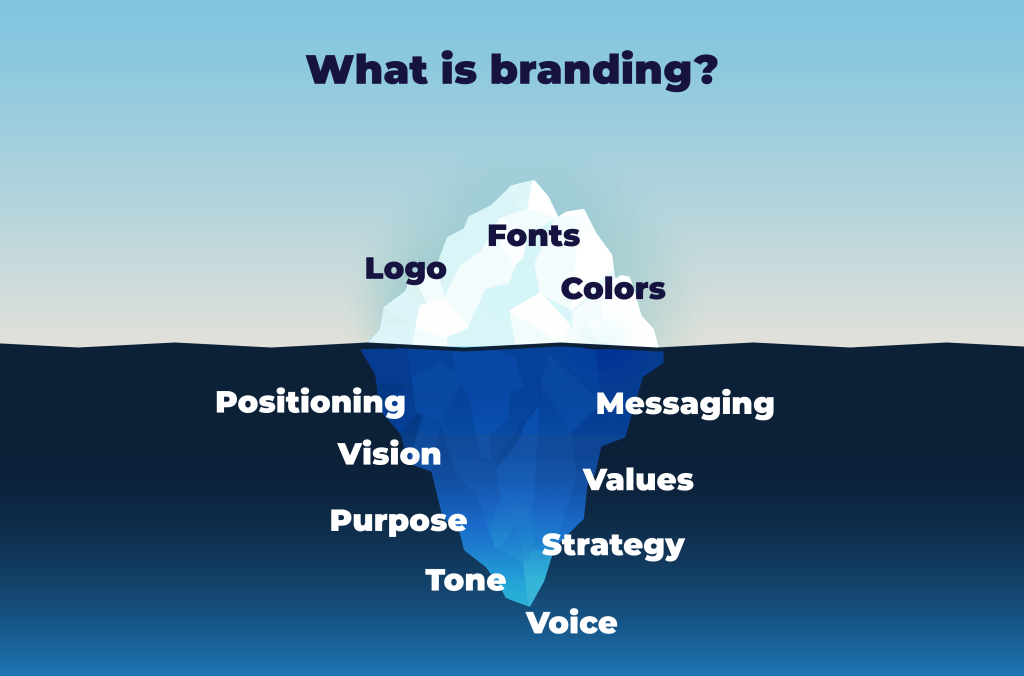 What is branding?

Fonts
Logo
Colors

Positioning
Messaging
Vision
Values
Purpose
Strategy
Tone
Voice